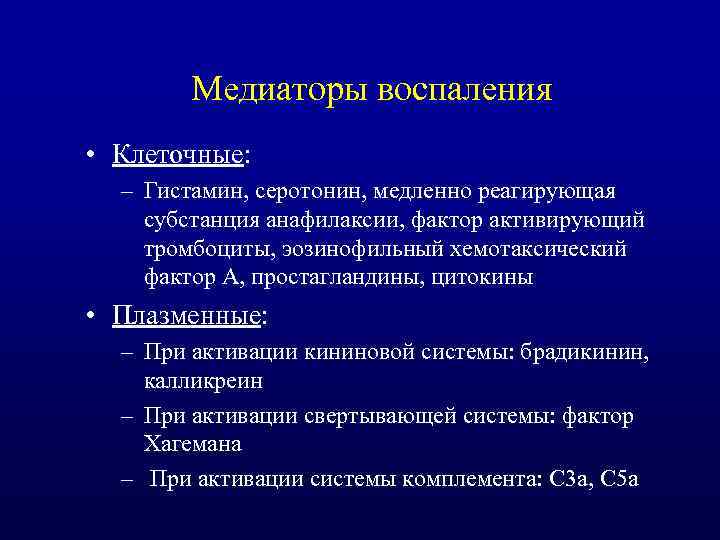 Медиаторы воспаления

• Клеточные:
– Гистамин, серотонин, медленно реагирующая субстанция анафилаксии, фактор активирующий тромбоциты, эозинофильный хемотаксический фактор А, простагландины, цитокины

• Плазменные:
– При активации кининовой системы: брадикинин, калликреин
– При активации свертывающей системы: фактор Хагемана
– При активации системы комплемента: С3а, С5а